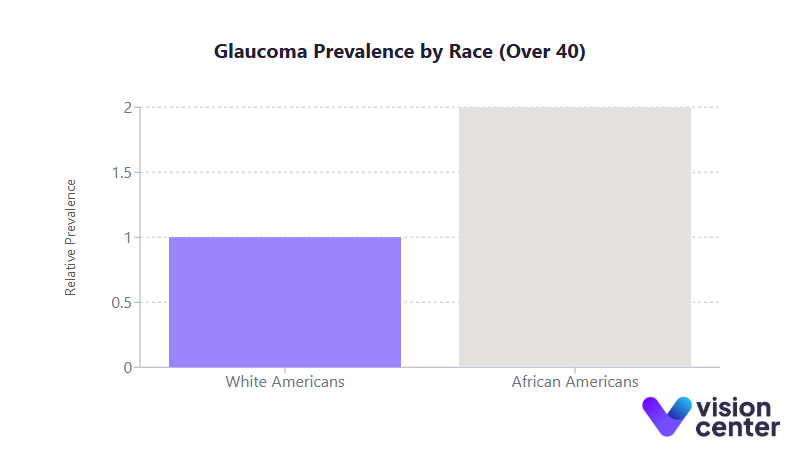 Glaucoma Prevalence by Race (Over 40)

Relative Prevalence

2
1.5
1
0.5
0

White Americans
African Americans

vision center